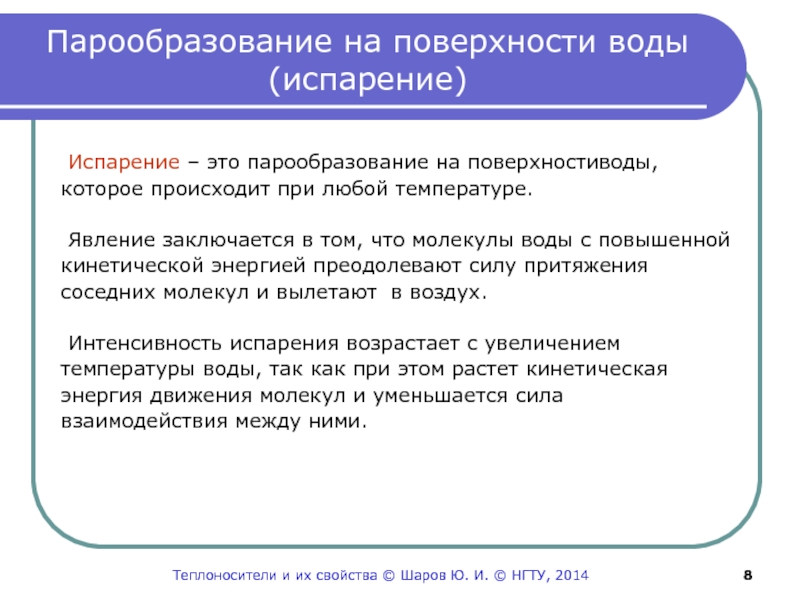 Парообразование на поверхности воды (испарение)

Испарение – это парообразование на поверхностиводы, которое происходит при любой температуре.

Явление заключается в том, что молекулы воды с повышенной кинетической энергией преодолевают силу притяжения соседних молекул и вылетают в воздух.

Интенсивность испарения возрастает с увеличением температуры воды, так как при этом растет кинетическая энергия движения молекул и уменьшается сила взаимодействия между ними.

Теплоносители и их свойства © Шаров Ю. И. © НГТУ, 2014

8